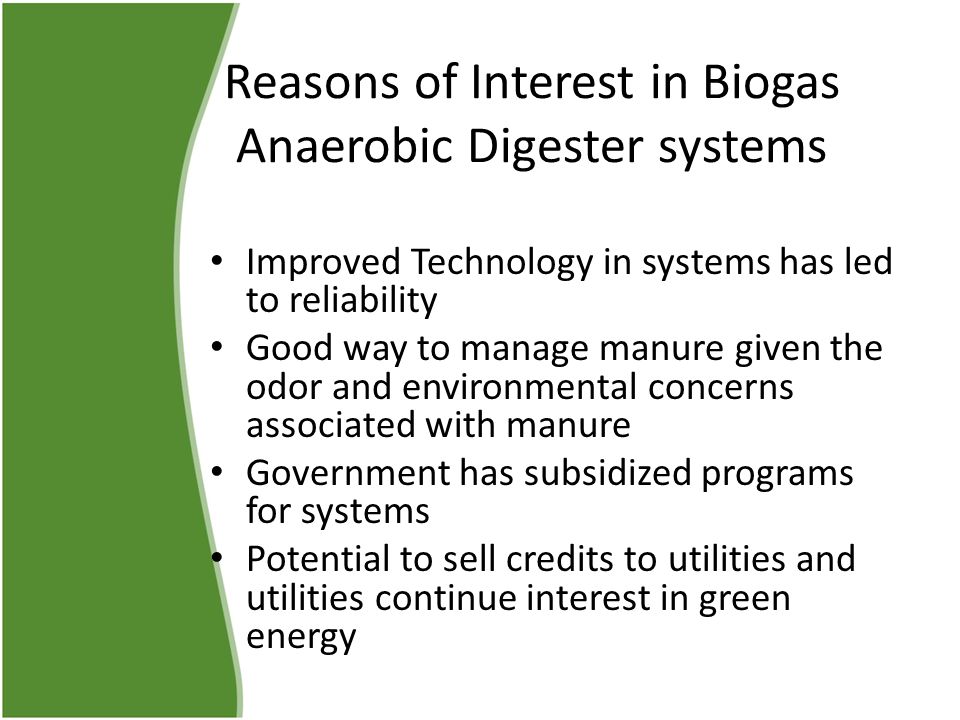 Reasons of Interest in Biogas Anaerobic Digester systems

• Improved Technology in systems has led to reliability
• Good way to manage manure given the odor and environmental concerns associated with manure
• Government has subsidized programs for systems
• Potential to sell credits to utilities and utilities continue interest in green energy